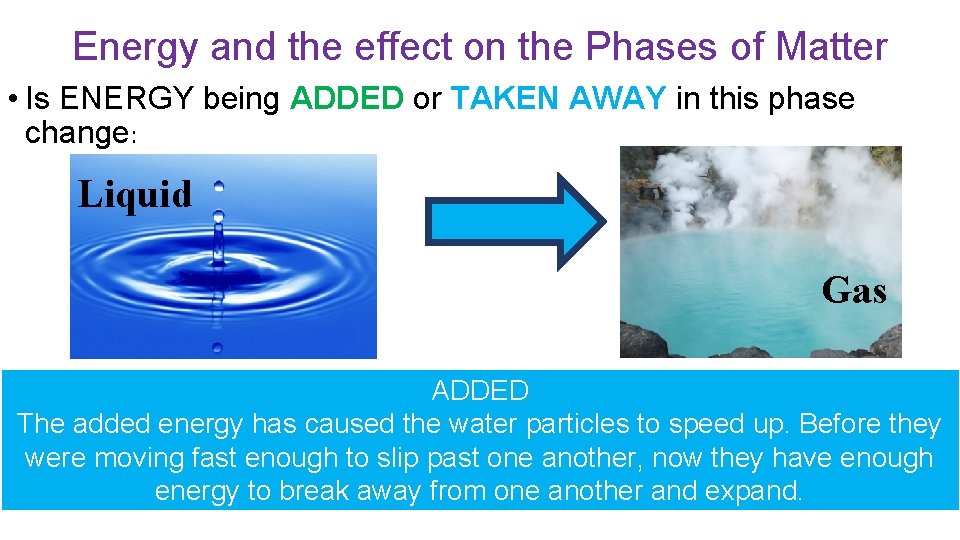 Energy and the effect on the Phases of Matter

• Is ENERGY being ADDED or TAKEN AWAY in this phase change:

Liquid

Gas

ADDED
The added energy has caused the water particles to speed up. Before they were moving fast enough to slip past one another, now they have enough energy to break away from one another and expand.